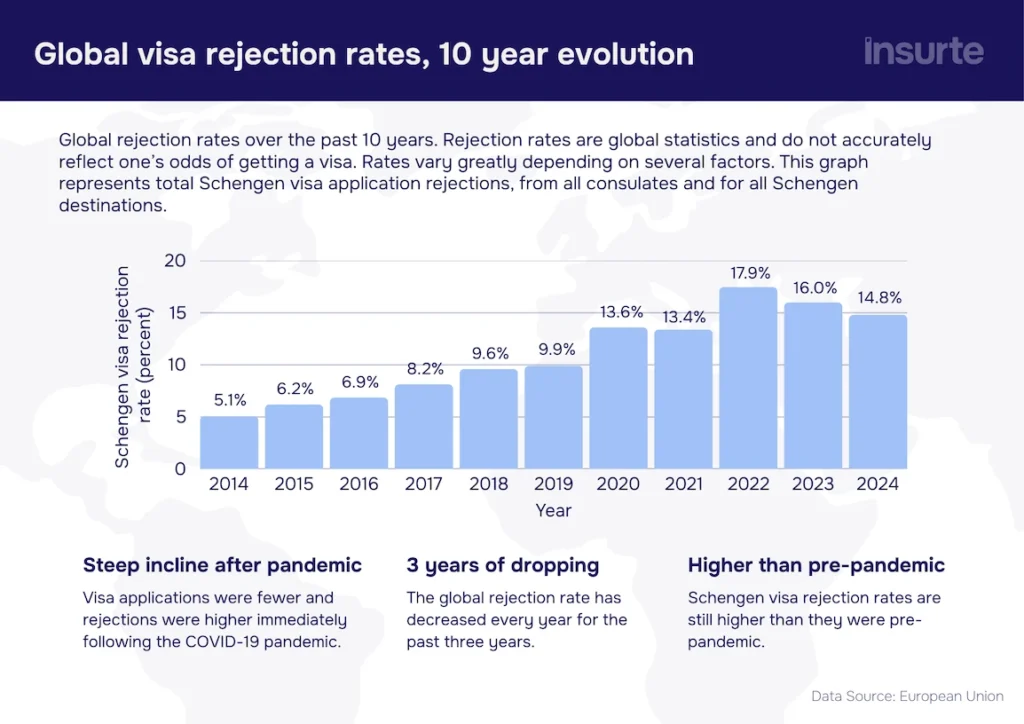 Global visa rejection rates, 10 year evolution

insurte

Global rejection rates over the past 10 years. Rejection rates are global statistics and do not accurately reflect one's odds of getting a visa. Rates vary greatly depending on several factors. This graph represents total Schengen visa application rejections, from all consulates and for all Schengen destinations.

Schengen visa rejection rate (percent)

20
15
10
5
0

5.1%
6.2%
6.9%
8.2%
9.6%
9.9%
13.6%
13.4%
17.9%
16.0%
14.8%

2014 2015 2016 2017 2018 2019 2020 2021 2022 2023 2024

Year

Steep incline after pandemic

Visa applications were fewer and rejections were higher immediately following the COVID-19 pandemic.

3 years of dropping

The global rejection rate has decreased every year for the past three years.

Higher than pre-pandemic

Schengen visa rejection rates are still higher than they were pre-pandemic.

Data Source: European Union